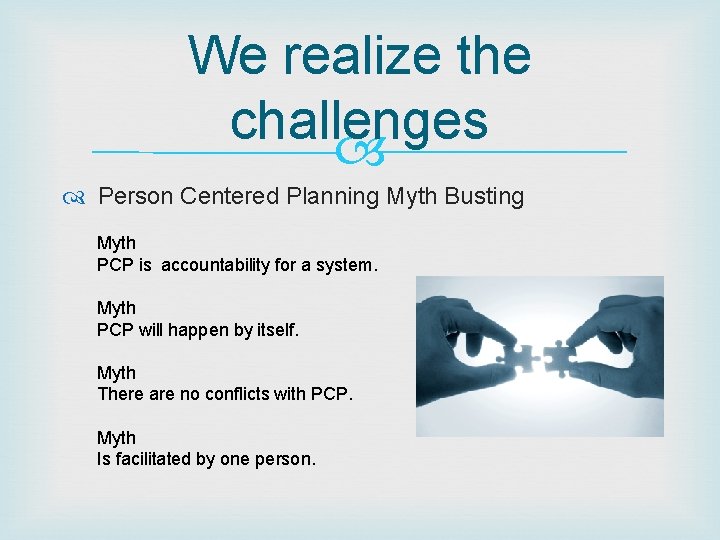 We realize the challenges

Person Centered Planning Myth Busting

Myth
PCP is accountability for a system.

Myth
PCP will happen by itself.

Myth
There are no conflicts with PCP.

Myth
Is facilitated by one person.